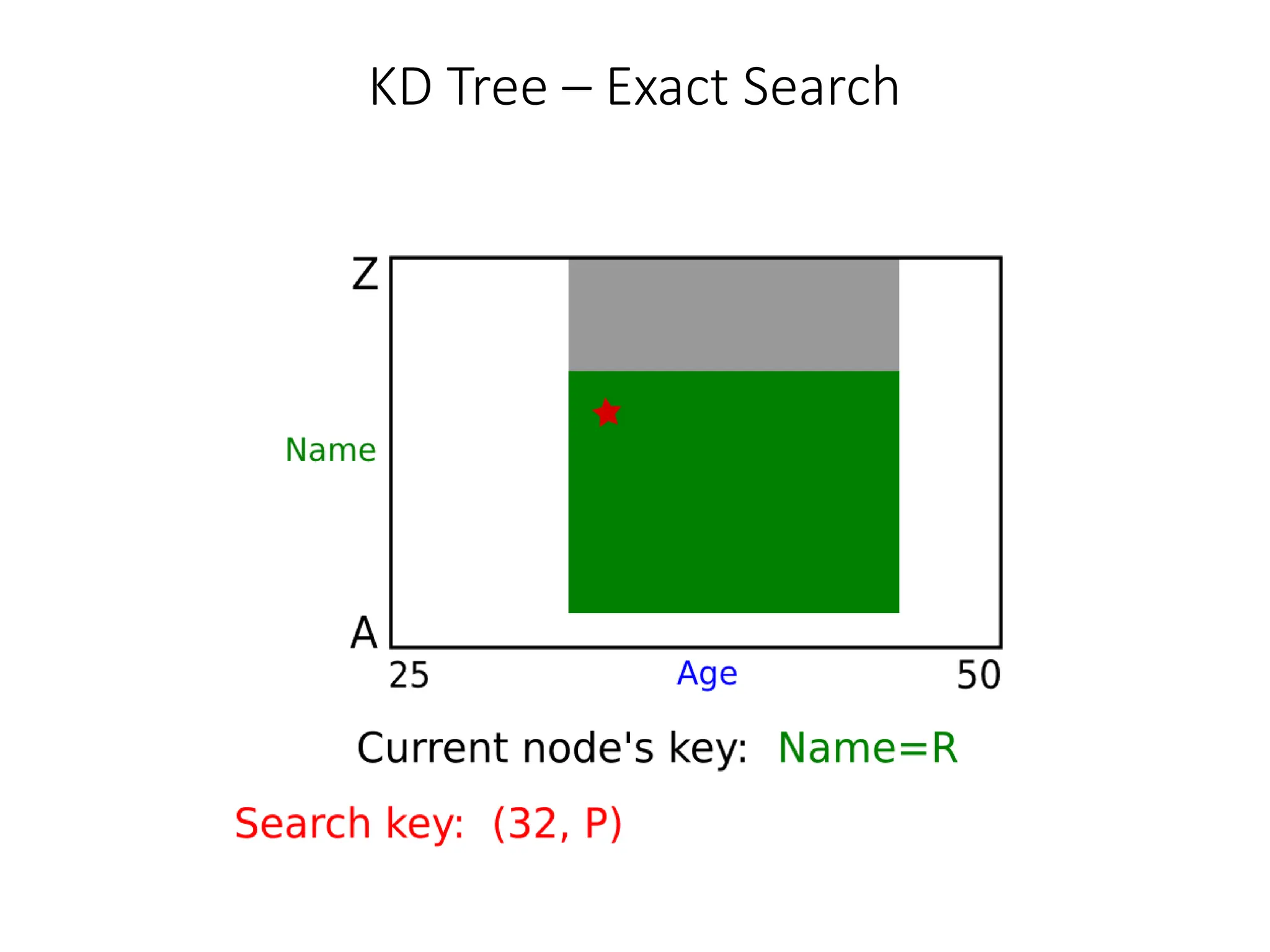 KD Tree – Exact Search

Z

Name

A

25

Age

50

Current node's key: Name=R

Search key: (32, P)